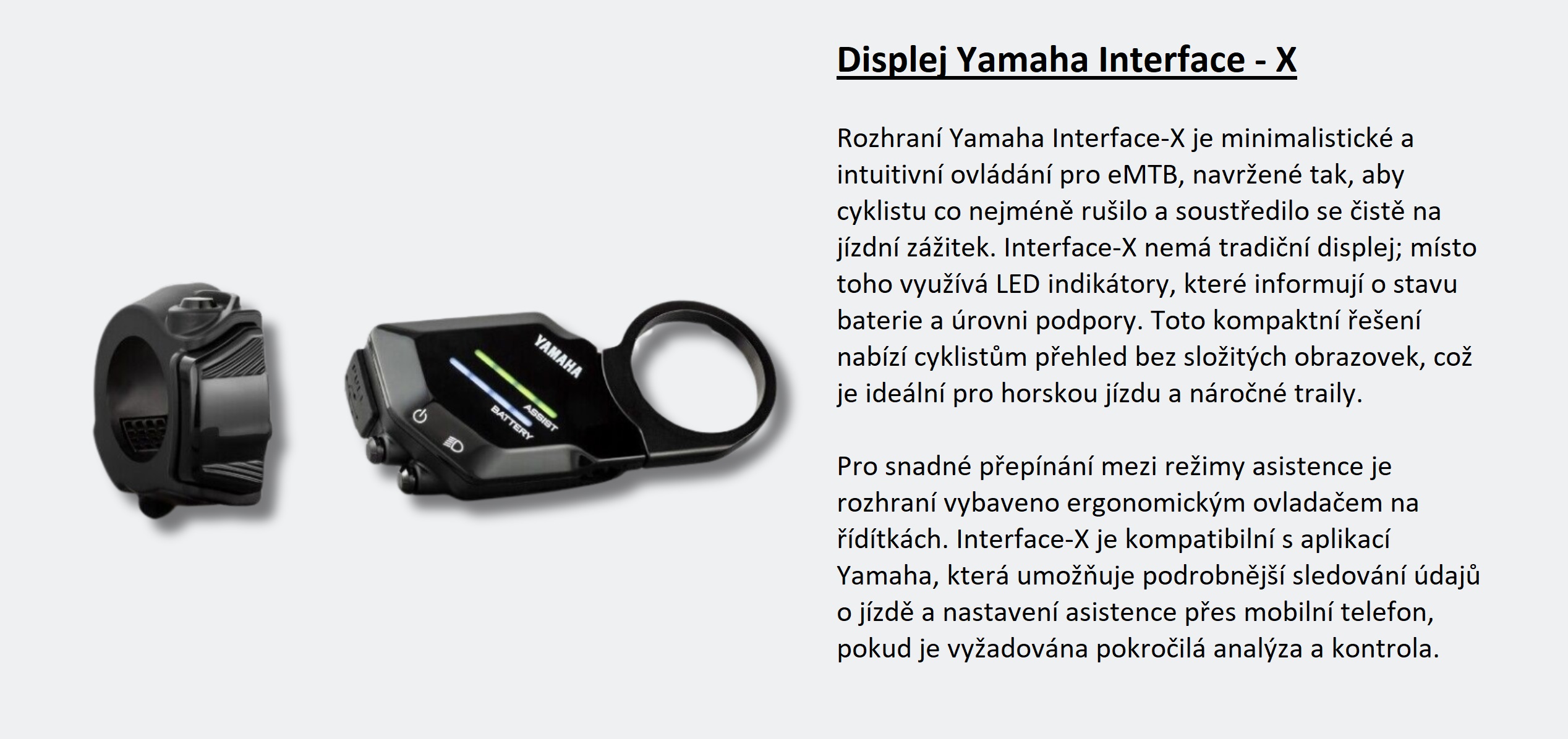 YAMAHA

ASSIST

BATTERY

Displej Yamaha Interface - X

Rozhraní Yamaha Interface-X je minimalistické a intuitivní ovládání pro eMTB, navržené tak, aby cyklistu co nejméně rušilo a soustředilo se čistě na jízdní zážitek. Interface-X nemá tradiční displej; místo toho využívá LED indikátory, které informují o stavu baterie a úrovni podpory. Toto kompaktní řešení nabízí cyklistům přehled bez složitých obrazovek, což je ideální pro horskou jízdu a náročné traily.

Pro snadné přepínání mezi režimy asistence je rozhraní vybaveno ergonomickým ovladačem na řídítkách. Interface-X je kompatibilní s aplikací Yamaha, která umožňuje podrobnější sledování údajů o jízdě a nastavení asistence přes mobilní telefon, pokud je vyžadována pokročilá analýza a kontrola.